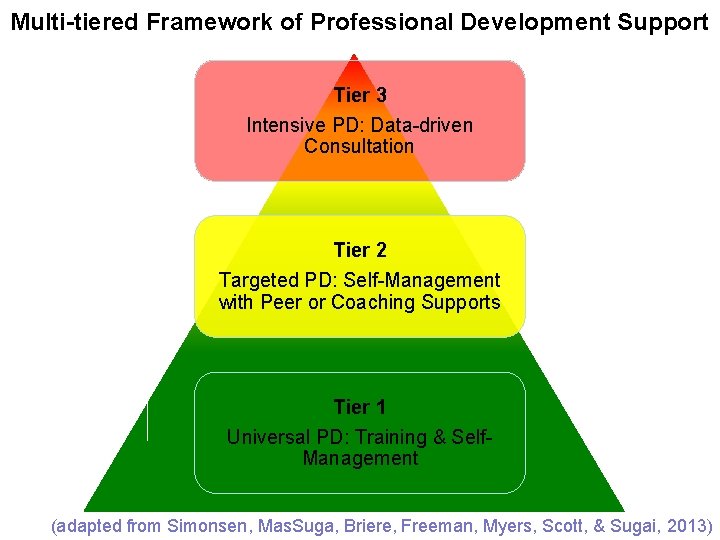 Multi-tiered Framework of Professional Development Support

Tier 3
Intensive PD: Data-driven Consultation

Tier 2
Targeted PD: Self-Management with Peer or Coaching Supports

Tier 1
Universal PD: Training & Self-Management

(adapted from Simonsen, MasSuga, Briere, Freeman, Myers, Scott, & Sugai, 2013)